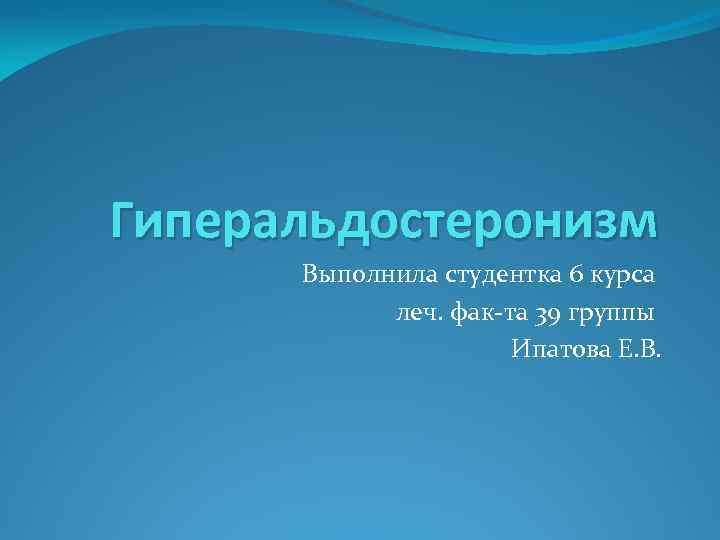 Гиперальдостеронизм

Выполнила студентка 6 курса
леч. фак-та 39 группы
Ипатова Е.В.